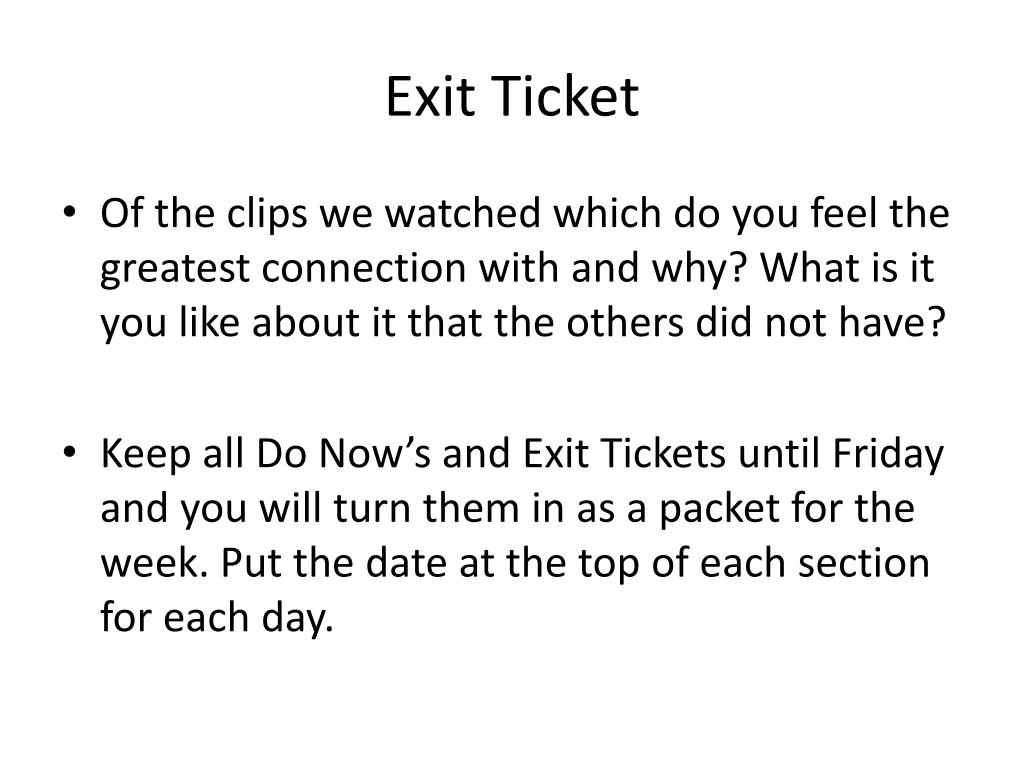 Exit Ticket

• Of the clips we watched which do you feel the greatest connection with and why? What is it you like about it that the others did not have?

• Keep all Do Now’s and Exit Tickets until Friday and you will turn them in as a packet for the week. Put the date at the top of each section for each day.